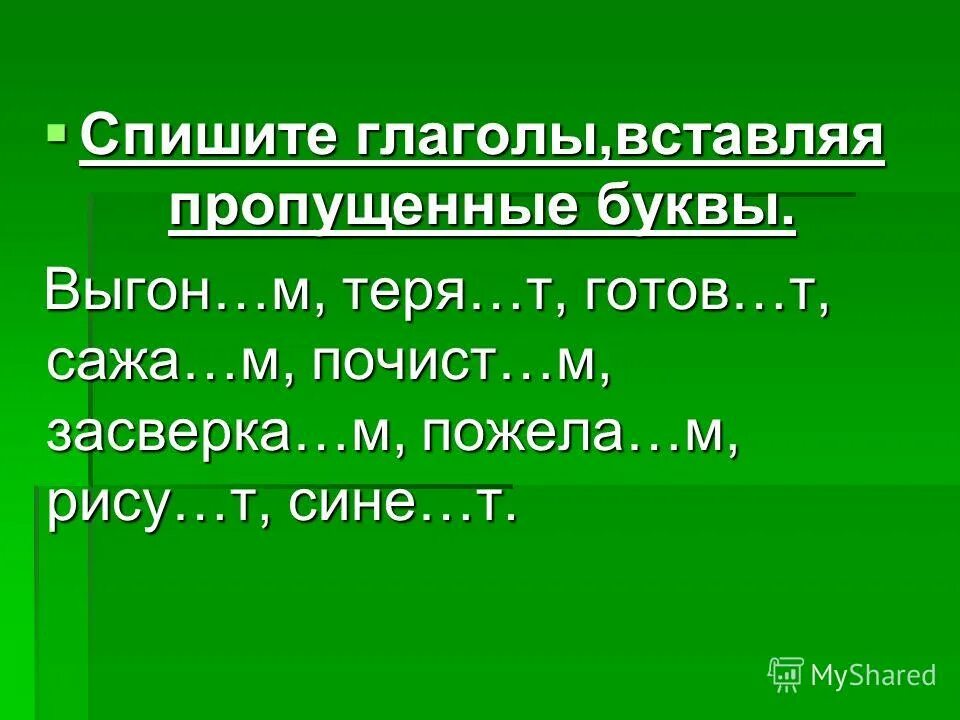 Спишите глаголы,вставляя пропущенные буквы.

Выгон…м, теря…т, готов…т, сажа…м, почист…м, засверка…м, пожела…м, рису…т, сине…т.

MyShared